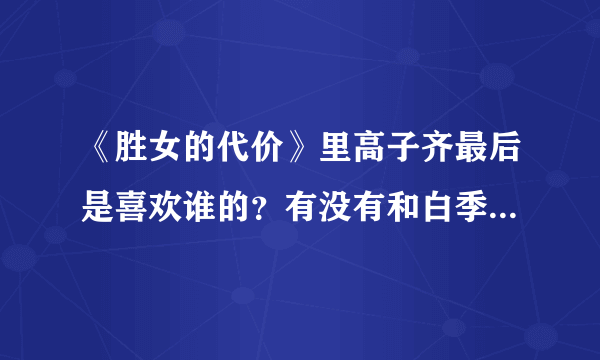 《胜女的代价》里高子齐最后是喜欢谁的？有没有和白季...